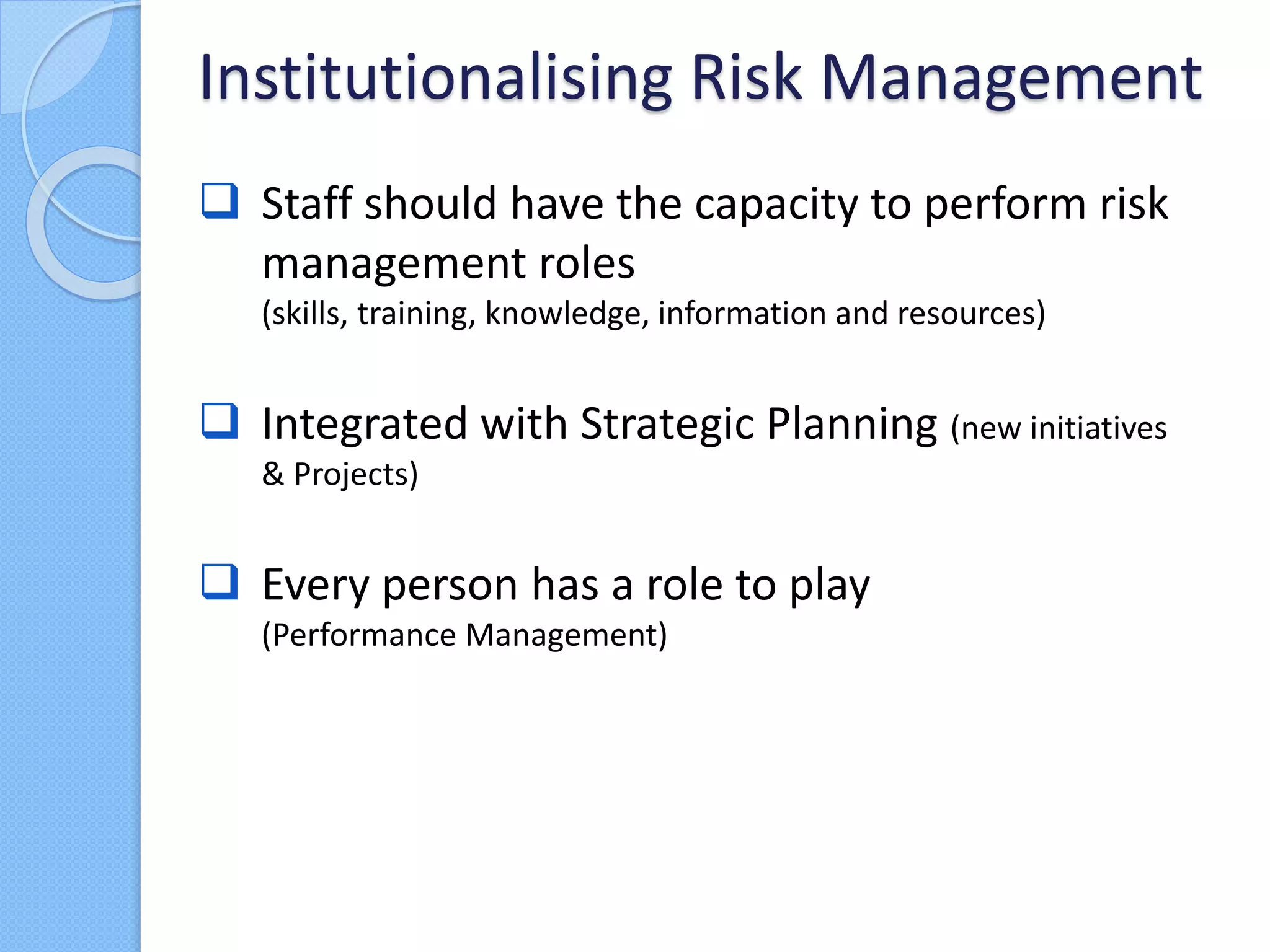 Institutionalising Risk Management

❑ Staff should have the capacity to perform risk management roles
(skills, training, knowledge, information and resources)

❑ Integrated with Strategic Planning (new initiatives & Projects)

❑ Every person has a role to play
(Performance Management)